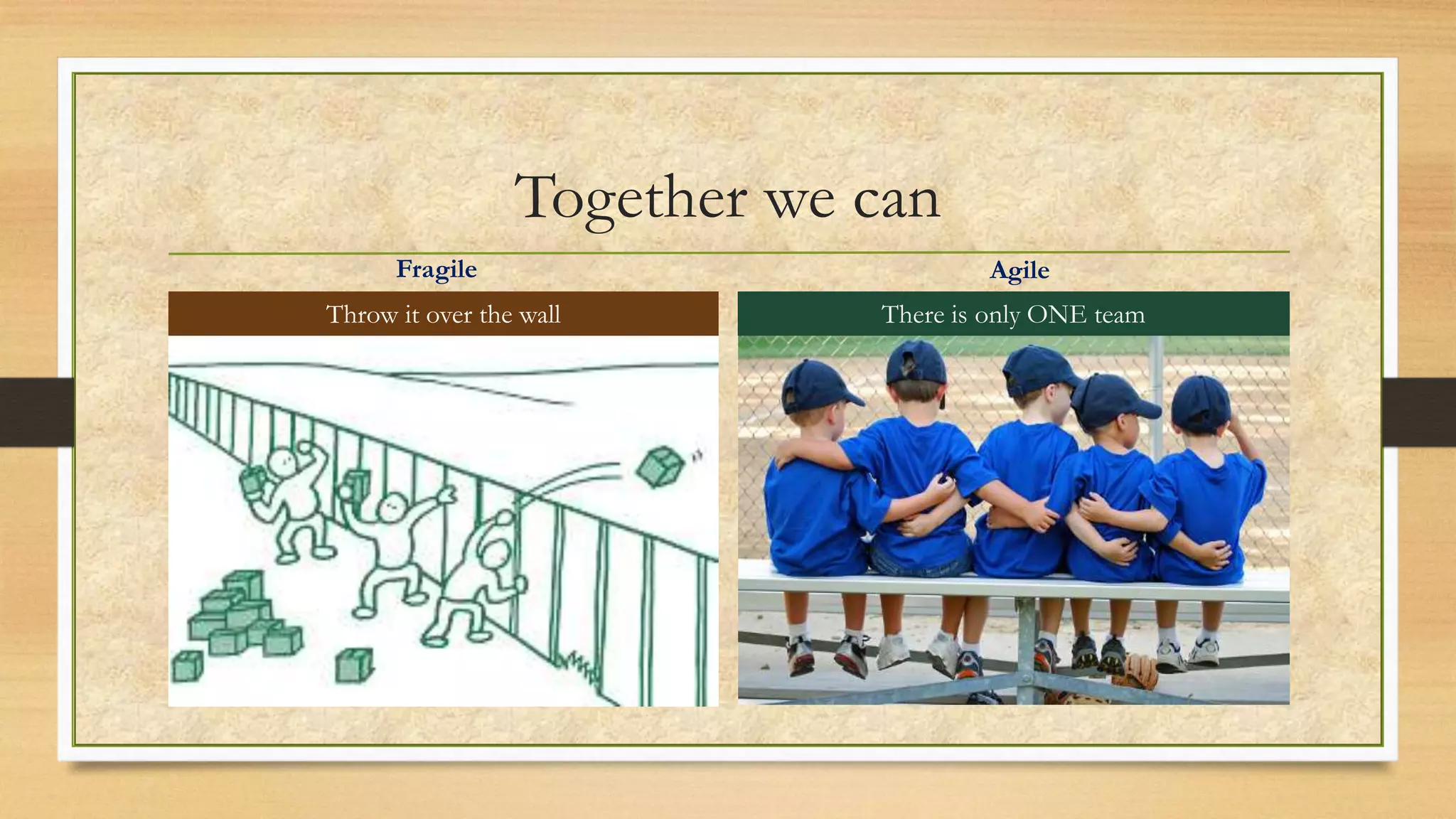 Together we can

Fragile

Throw it over the wall

Agile

There is only ONE team